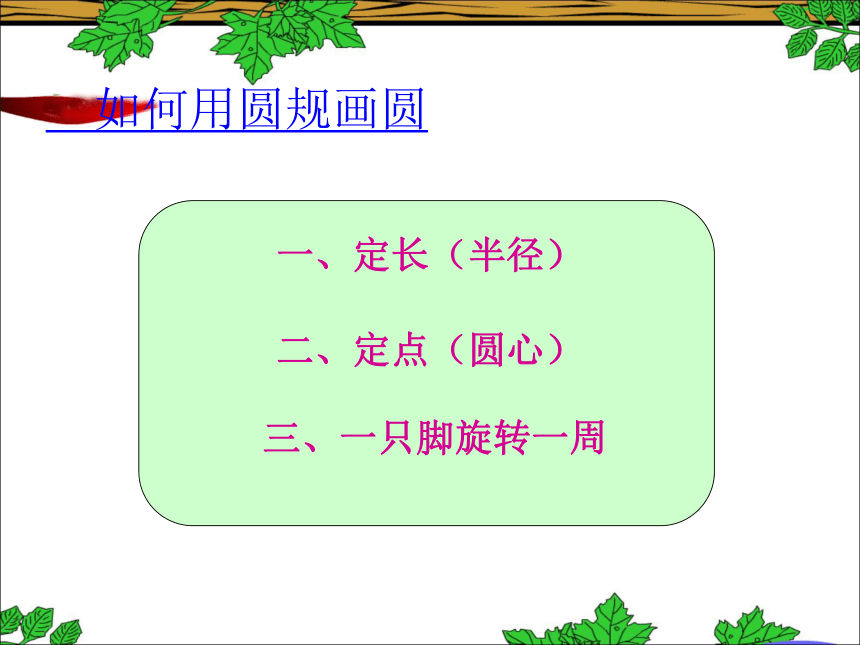 如何用圆规画圆

一、定长（半径）

二、定点（圆心）

三、一只脚旋转一周